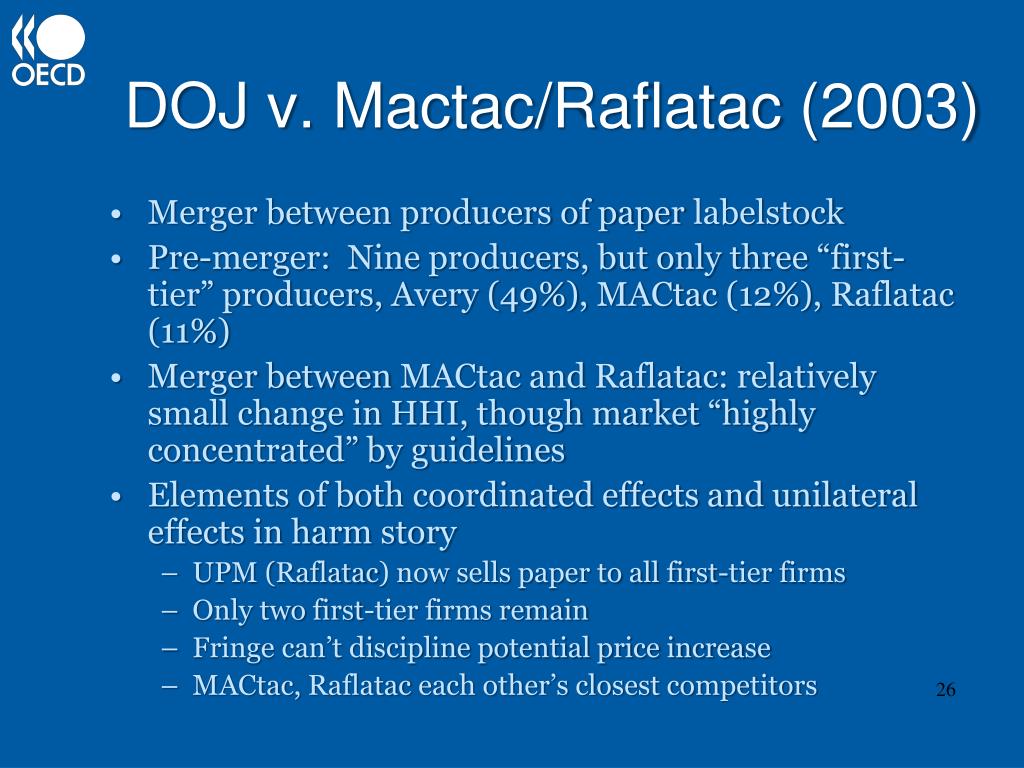 OECD

DOJ v. Mactac/Raflatac (2003)

• Merger between producers of paper labelstock
• Pre-merger: Nine producers, but only three “first-tier” producers, Avery (49%), MACtac (12%), Raflatac (11%)
• Merger between MACtac and Raflatac: relatively small change in HHI, though market “highly concentrated” by guidelines
• Elements of both coordinated effects and unilateral effects in harm story
– UPM (Raflatac) now sells paper to all first-tier firms
– Only two first-tier firms remain
– Fringe can’t discipline potential price increase
– MACtac, Raflatac each other’s closest competitors

26